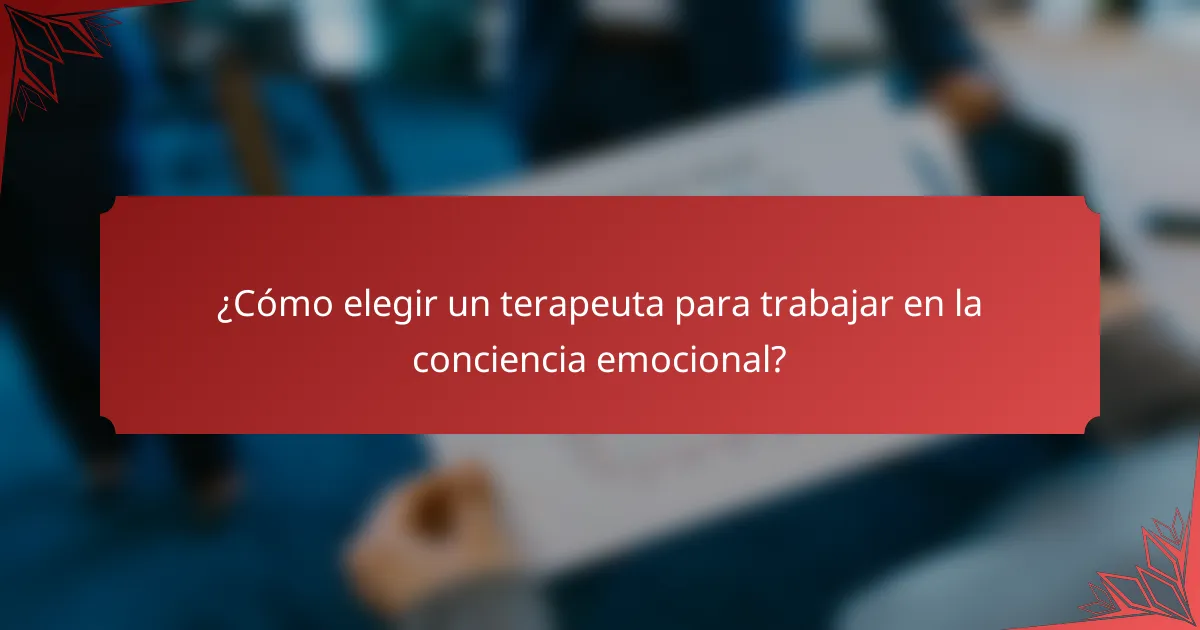 ¿Cómo elegir un terapeuta para trabajar en la conciencia emocional?